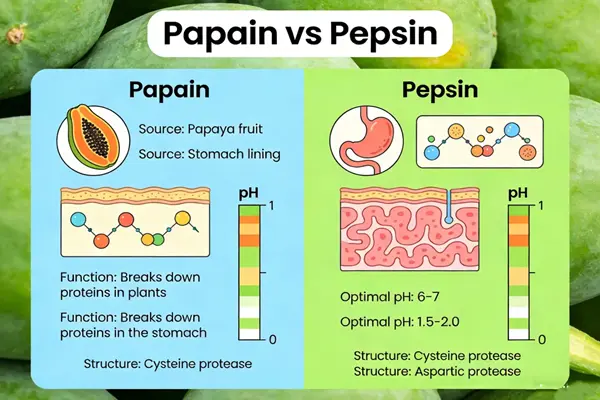 Papain vs Pepsin

Papain

Source: Papaya fruit

Source: Stomach lining

pH
1
0

Function: Breaks down proteins in plants

Function: Breaks down proteins in the stomach

Structure: Cysteine protease

Pepsin

pH
1
0

Optimal pH: 6-7

Optimal pH: 1.5-2.0

Structure: Cysteine protease
Structure: Aspartic protease